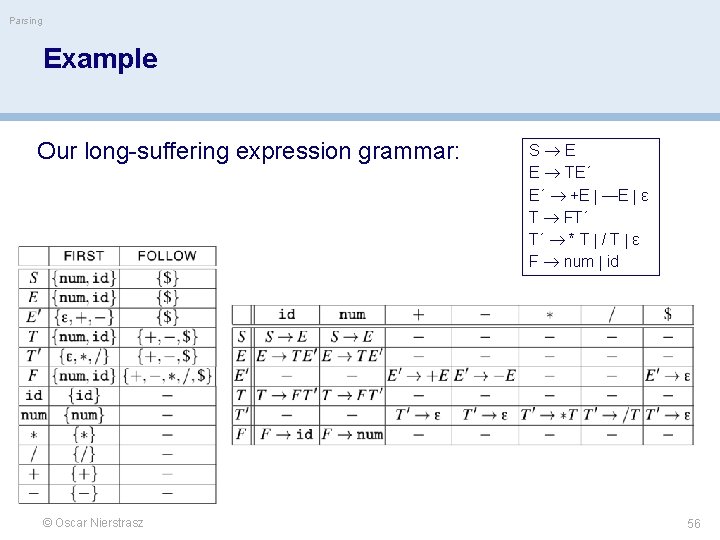 Parsing

Example

Our long-suffering expression grammar:

S → E
E → TE´
E´ → +E | —E | ε
T → FT´
T´ → * T | / T | ε
F → num | id

| | FIRST | FOLLOW |
|---|---|---|
| $S$ | $\{num, id\}$ | $\{\$\}$ |
| $E$ | $\{num, id\}$ | $\{\$\}$ |
| $E'$ | $\{\varepsilon, +, -\}$ | $\{\$\}$ |
| $T$ | $\{num, id\}$ | $\{+, -, \$\}$ |
| $T'$ | $\{\varepsilon, *, /\}$ | $\{+, -, \$\}$ |
| $F$ | $\{num, id\}$ | $\{+, -, *, /, \$\}$ |
| id | $\{id\}$ | $-$ |
| num | $\{num\}$ | $-$ |
| $*$ | $\{*\}$ | $-$ |
| $/$ | $\{/\}$ | $-$ |
| $+$ | $\{+\}$ | $-$ |
| $-$ | $\{-\}$ | $-$ |

| | id | num | $+$ | $-$ | $*$ | $/$ | $\$$ |
|---|---|---|---|---|---|---|---|
| $S$ | $S \to E$ | $S \to E$ | $-$ | $-$ | $-$ | $-$ | $-$ |
| $E$ | $E \to TE'$ | $E \to TE'$ | $-$ | $-$ | $-$ | $-$ | $-$ |
| $E'$ | $-$ | $-$ | $E' \to +E$ | $E' \to -E$ | $-$ | $-$ | $E' \to \varepsilon$ |
| $T$ | $T \to FT'$ | $T \to FT'$ | $-$ | $-$ | $-$ | $-$ | $-$ |
| $T'$ | $-$ | $-$ | $T' \to \varepsilon$ | $T' \to \varepsilon$ | $T' \to *T$ | $T' \to /T$ | $T' \to \varepsilon$ |
| $F$ | $F \to id$ | $F \to num$ | $-$ | $-$ | $-$ | $-$ | $-$ |

© Oscar Nierstrasz

56